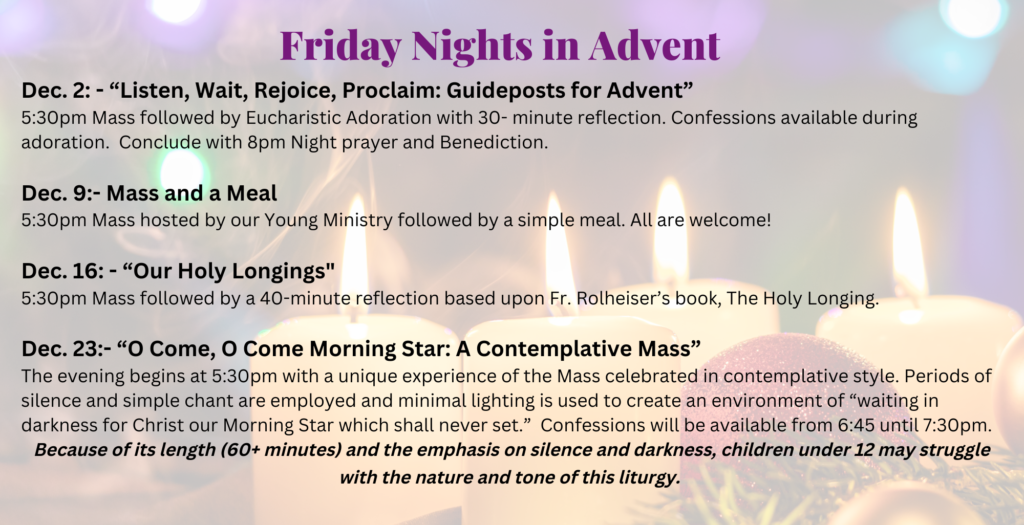 Friday Nights in Advent

Dec. 2: - “Listen, Wait, Rejoice, Proclaim: Guideposts for Advent”
5:30pm Mass followed by Eucharistic Adoration with 30- minute reflection. Confessions available during adoration. Conclude with 8pm Night prayer and Benediction.

Dec. 9:- Mass and a Meal
5:30pm Mass hosted by our Young Ministry followed by a simple meal. All are welcome!

Dec. 16: - “Our Holy Longings"
5:30pm Mass followed by a 40-minute reflection based upon Fr. Rolheiser’s book, The Holy Longing.

Dec. 23:- “O Come, O Come Morning Star: A Contemplative Mass”
The evening begins at 5:30pm with a unique experience of the Mass celebrated in contemplative style. Periods of silence and simple chant are employed and minimal lighting is used to create an environment of “waiting in darkness for Christ our Morning Star which shall never set.” Confessions will be available from 6:45 until 7:30pm.
Because of its length (60+ minutes) and the emphasis on silence and darkness, children under 12 may struggle with the nature and tone of this liturgy.